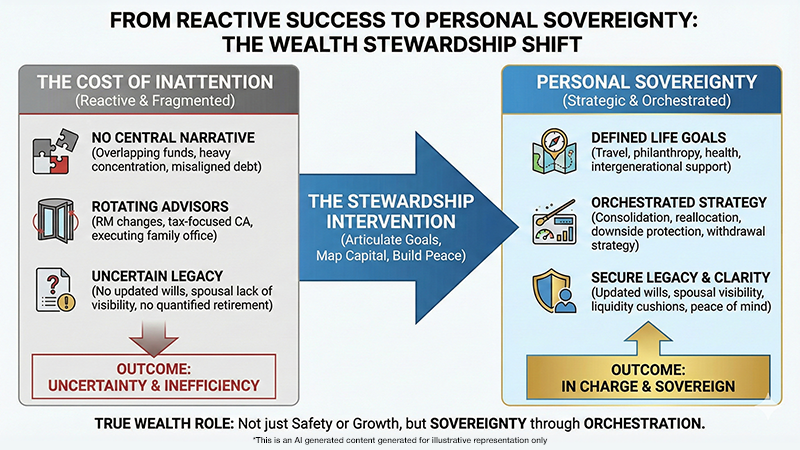 FROM REACTIVE SUCCESS TO PERSONAL SOVEREIGNTY: THE WEALTH STEWARDSHIP SHIFT

THE COST OF INATTENTION
(Reactive & Fragmented)

NO CENTRAL NARRATIVE
(Overlapping funds, heavy concentration, misaligned debt)

ROTATING ADVISORS
(RM changes, tax-focused CA, executing family office)

UNCERTAIN LEGACY
(No updated wills, spousal lack of visibility, no quantified retirement)

OUTCOME:
UNCERTAINTY & INEFFICIENCY

THE STEWARDSHIP INTERVENTION
(Articulate Goals, Map Capital, Build Peace)

PERSONAL SOVEREIGNTY
(Strategic & Orchestrated)

DEFINED LIFE GOALS
(Travel, philanthropy, health, intergenerational support)

ORCHESTRATED STRATEGY
(Consolidation, reallocation, downside protection, withdrawal strategy)

SECURE LEGACY & CLARITY
(Updated wills, spousal visibility, liquidity cushions, peace of mind)

OUTCOME:
IN CHARGE & SOVEREIGN

TRUE WEALTH ROLE: Not just Safety or Growth, but SOVEREIGNTY through ORCHESTRATION.

*This is an AI generated content generated for illustrative representation only